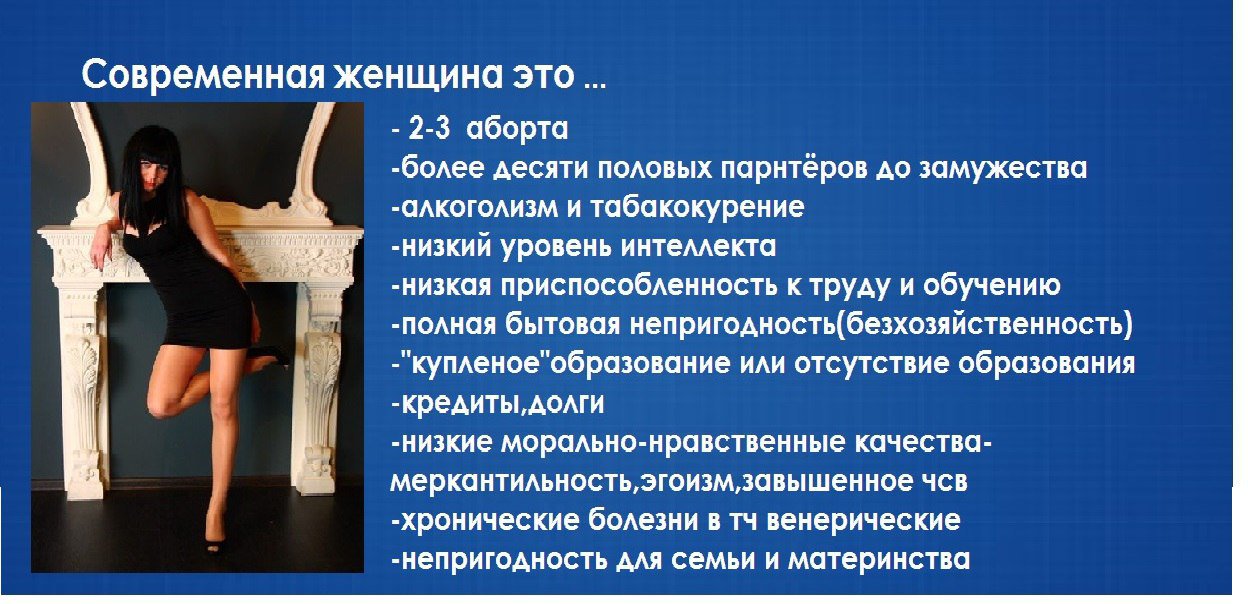 Современная женщина это ...

- 2-3 аборта
-более десяти половых парнтёров до замужества
-алкоголизм и табакокурение
-низкий уровень интеллекта
-низкая приспособленность к труду и обучению
-полная бытовая непригодность(безхозяйственность)
-"купленое"образование или отсутствие образования
-кредиты,долги
-низкие морально-нравственные качества-меркантильность,эгоизм,завышенное чсв
-хронические болезни в тч венерические
-непригодность для семьи и материнства